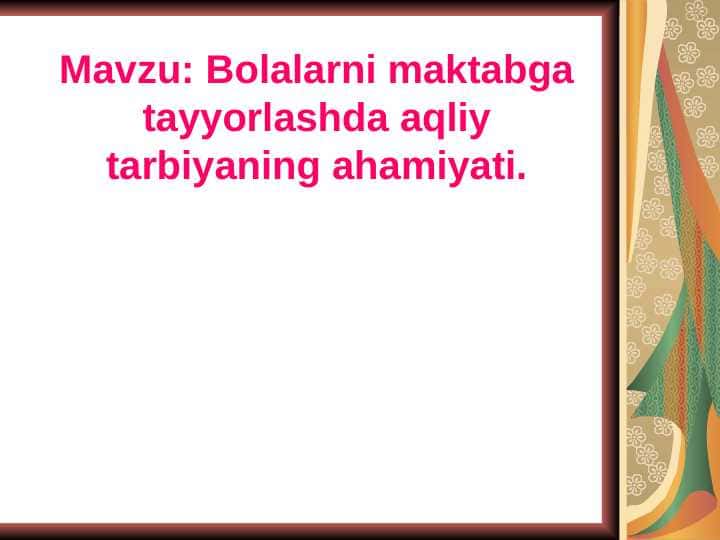 Mavzu: Bolalarni maktabga tayyorlashda aqliy tarbiyaning ahamiyati.